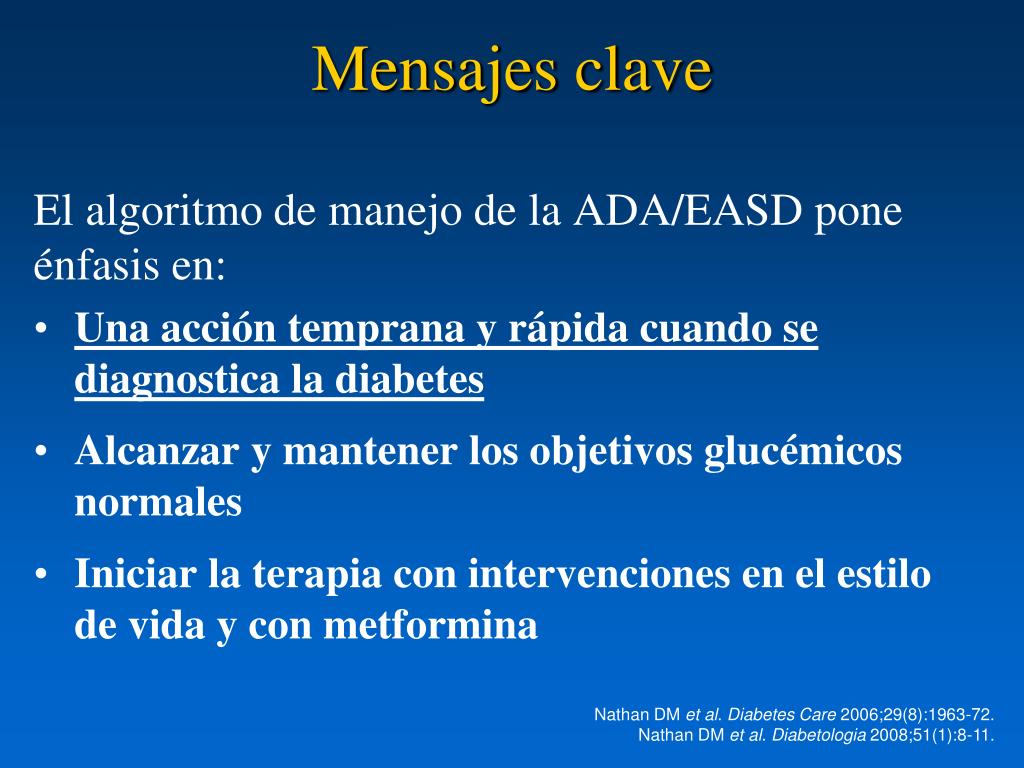 Mensajes clave

El algoritmo de manejo de la ADA/EASD pone énfasis en:

• Una acción temprana y rápida cuando se diagnostica la diabetes
• Alcanzar y mantener los objetivos glucémicos normales
• Iniciar la terapia con intervenciones en el estilo de vida y con metformina

Nathan DM et al. Diabetes Care 2006;29(8):1963-72.
Nathan DM et al. Diabetologia 2008;51(1):8-11.